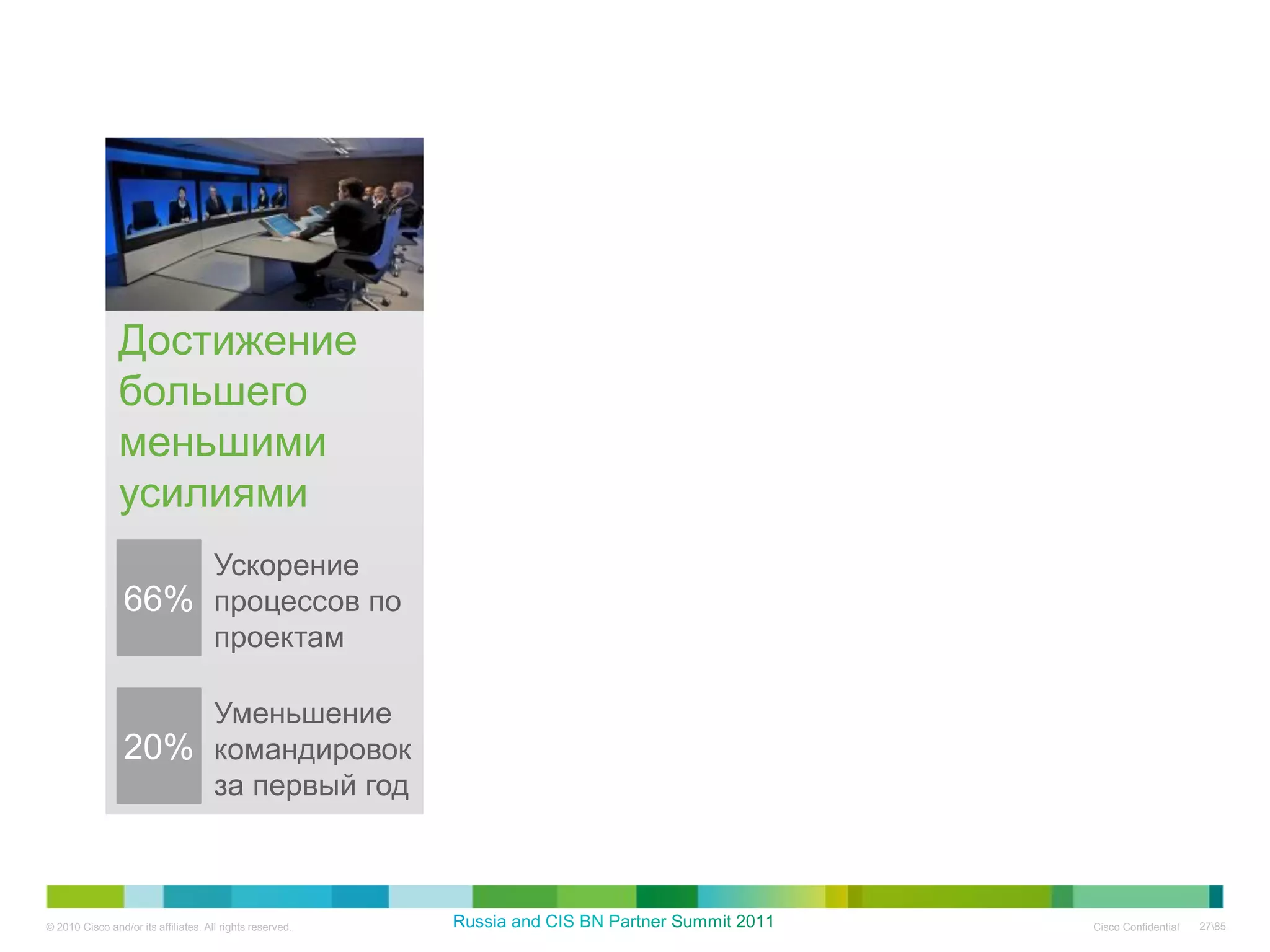 Достижение большего меньшими усилиями

66% Ускорение процессов по проектам

20% Уменьшение командировок за первый год

© 2010 Cisco and/or its affiliates. All rights reserved.

Russia and CIS BN Partner Summit 2011

Cisco Confidential 27\85